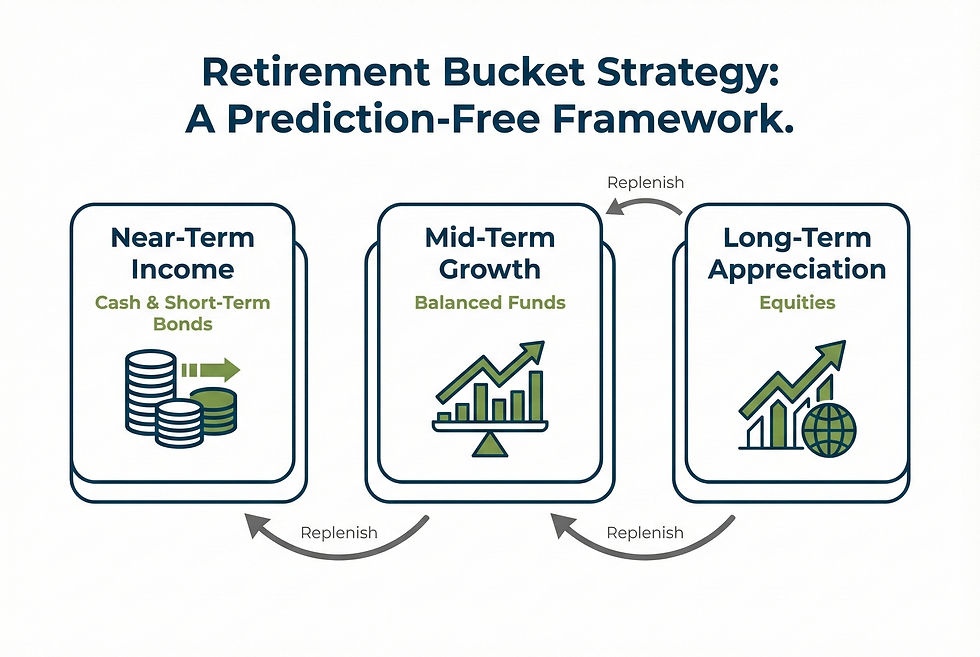 Retirement Bucket Strategy:
A Prediction-Free Framework.

Replenish

Near-Term Income
Cash & Short-Term Bonds

Mid-Term Growth
Balanced Funds

Long-Term Appreciation
Equities

Replenish

Replenish